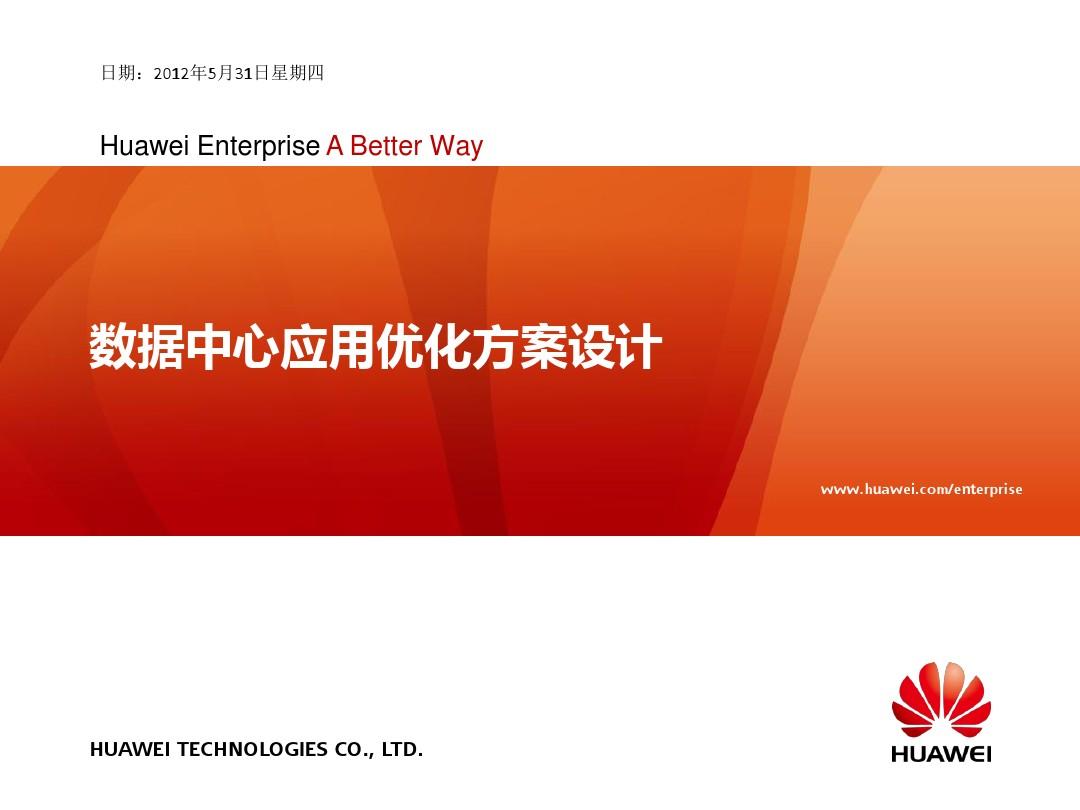 日期：2012年5月31日星期四

Huawei Enterprise A Better Way

数据中心应用优化方案设计

www.huawei.com/enterprise

HUAWEI TECHNOLOGIES CO., LTD.

HUAWEI